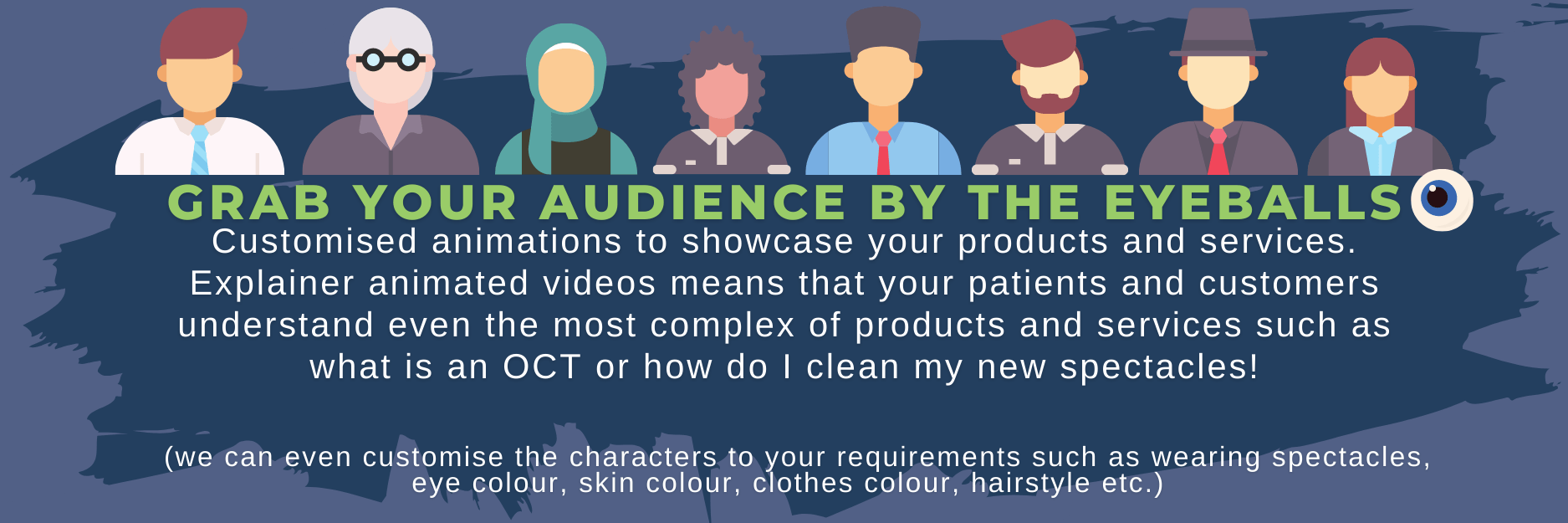 GRAB YOUR AUDIENCE BY THE EYEBALLS

Customised animations to showcase your products and services. Explainer animated videos means that your patients and customers understand even the most complex of products and services such as what is an OCT or how do I clean my new spectacles!

(we can even customise the characters to your requirements such as wearing spectacles, eye colour, skin colour, clothes colour, hairstyle etc.)